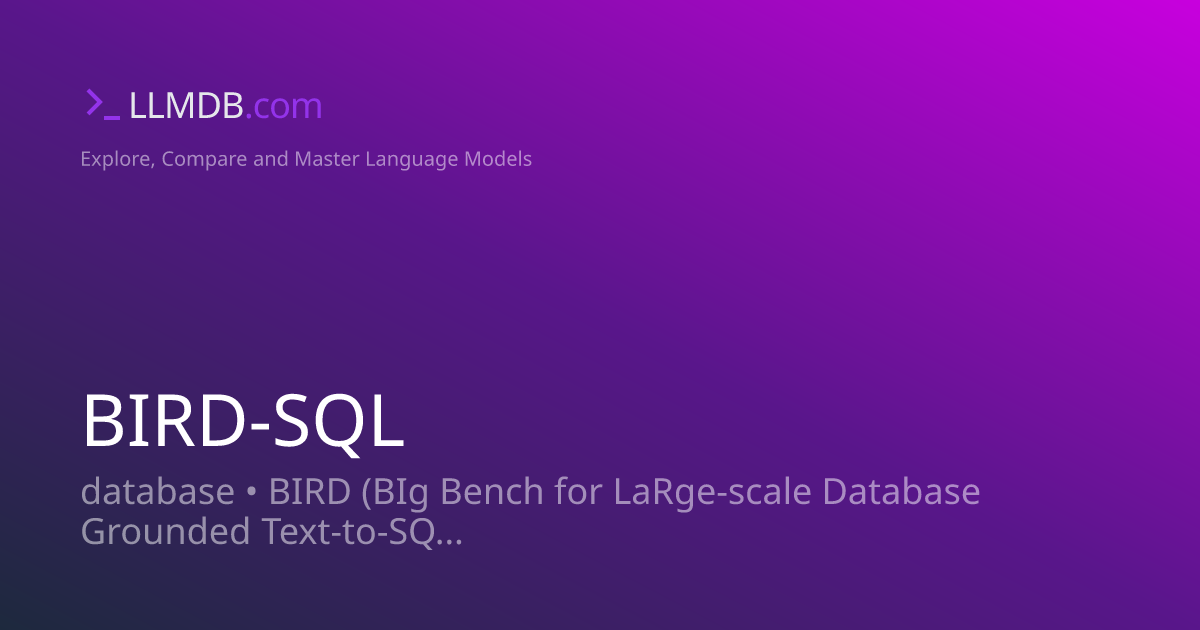 >_ LLMDB.com

Explore, Compare and Master Language Models

BIRD-SQL

database • BIRD (BIg Bench for LaRge-scale Database Grounded Text-to-SQ...